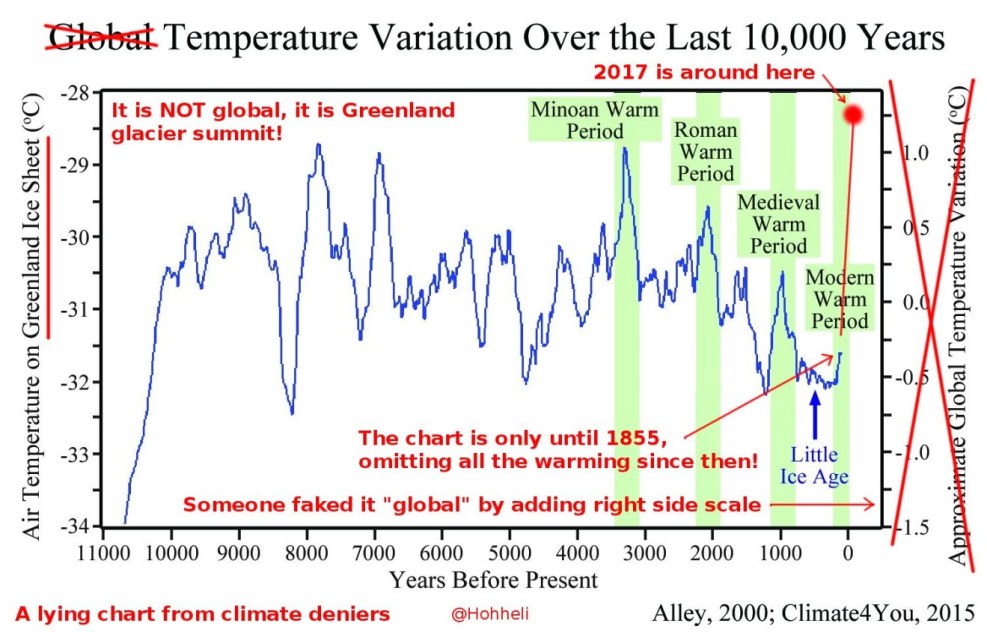 Global Temperature Variation Over the Last 10,000 Years

2017 is around here

It is NOT global, it is Greenland glacier summit!

Minoan Warm Period

Roman Warm Period

Medieval Warm Period

Modern Warm Period

The chart is only until 1855, omitting all the warming since then!

Little Ice Age

Someone faked it "global" by adding right side scale

Air Temperature on Greenland Ice Sheet (°C)

-28
-29
-30
-31
-32
-33
-34

Approximate Global Temperature Variation (°C)

1.0
0.5
0.0
-0.5
-1.0
-1.5

11000 10000 9000 8000 7000 6000 5000 4000 3000 2000 1000 0

Years Before Present

A lying chart from climate deniers

@Hohheli

Alley, 2000; Climate4You, 2015